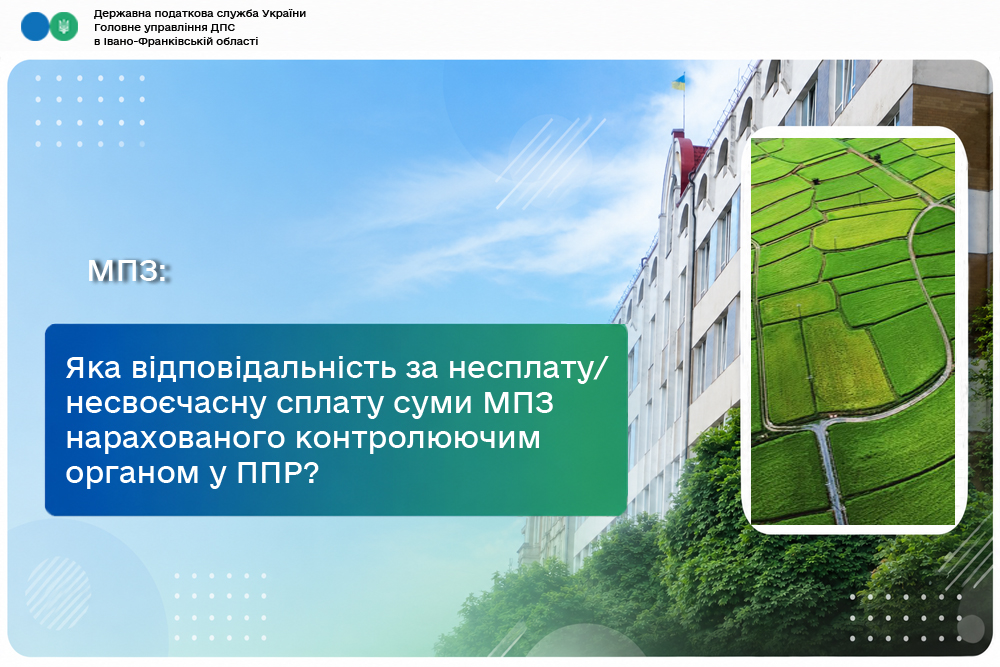 Державна податкова служба України
Головне управління ДПС
в Івано-Франківській області

МПЗ:

Яка відповідальність за несплату/ несвоєчасну сплату суми МПЗ нарахованого контролюючим органом у ППР?